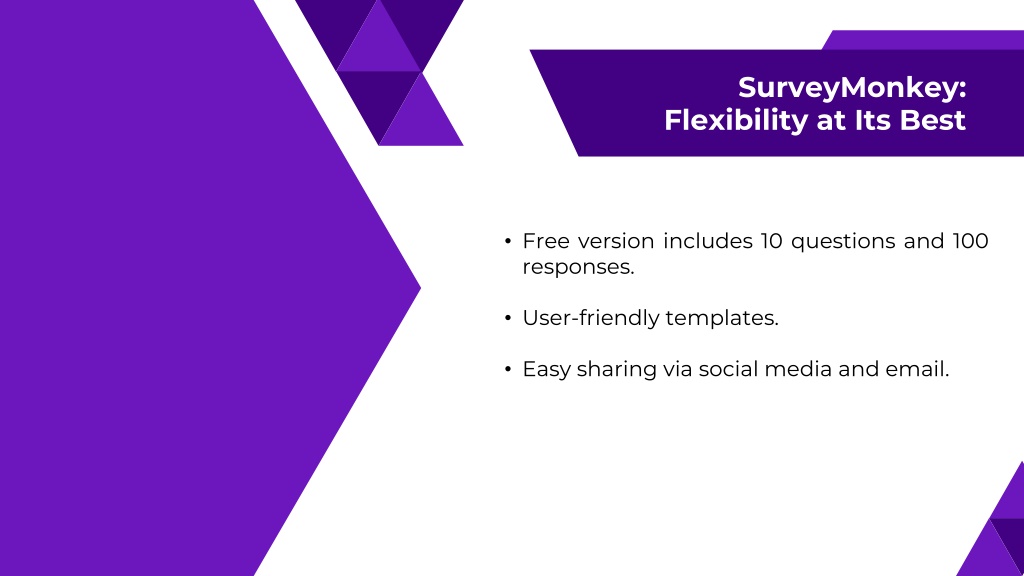 SurveyMonkey:
Flexibility at Its Best

• Free version includes 10 questions and 100 responses.

• User-friendly templates.

• Easy sharing via social media and email.